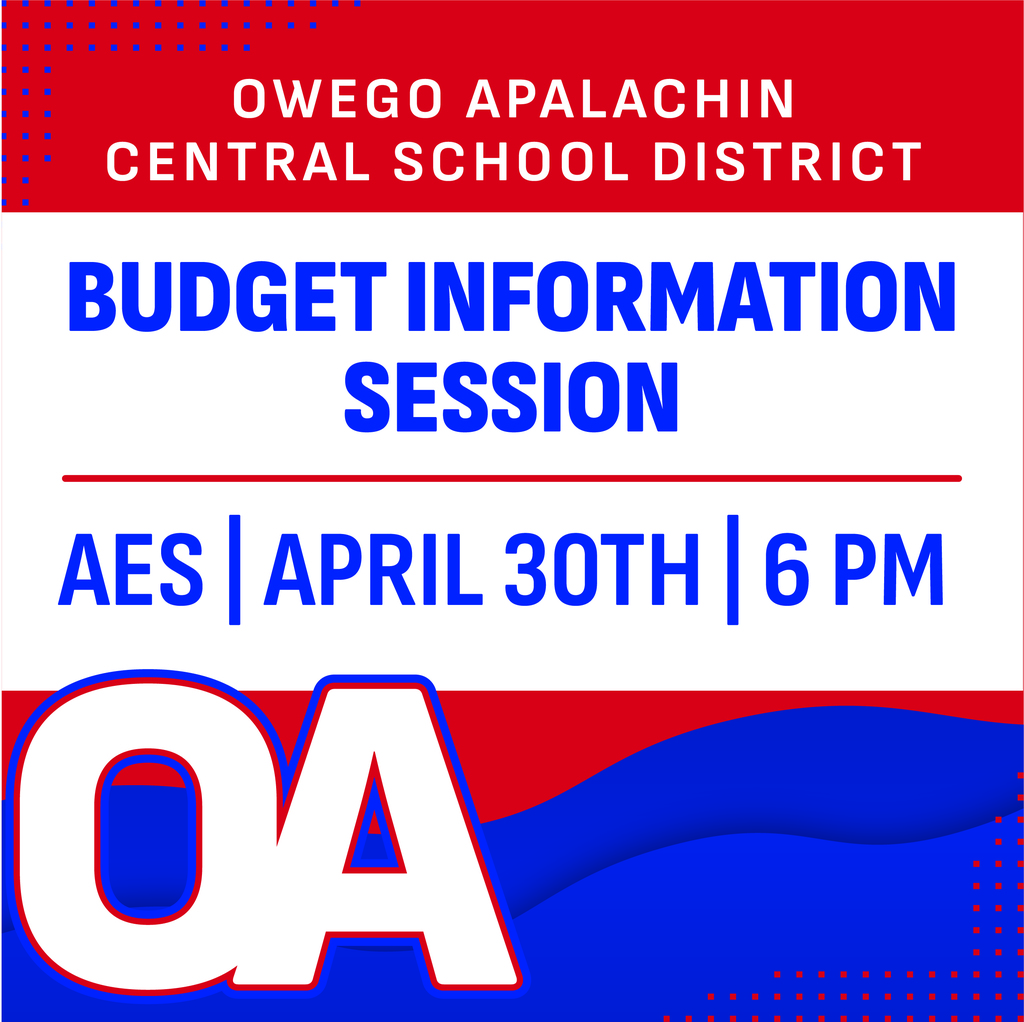 OWEGO APALACHIN
CENTRAL SCHOOL DISTRICT

BUDGET INFORMATION SESSION

AES | APRIL 30TH | 6 PM

OA